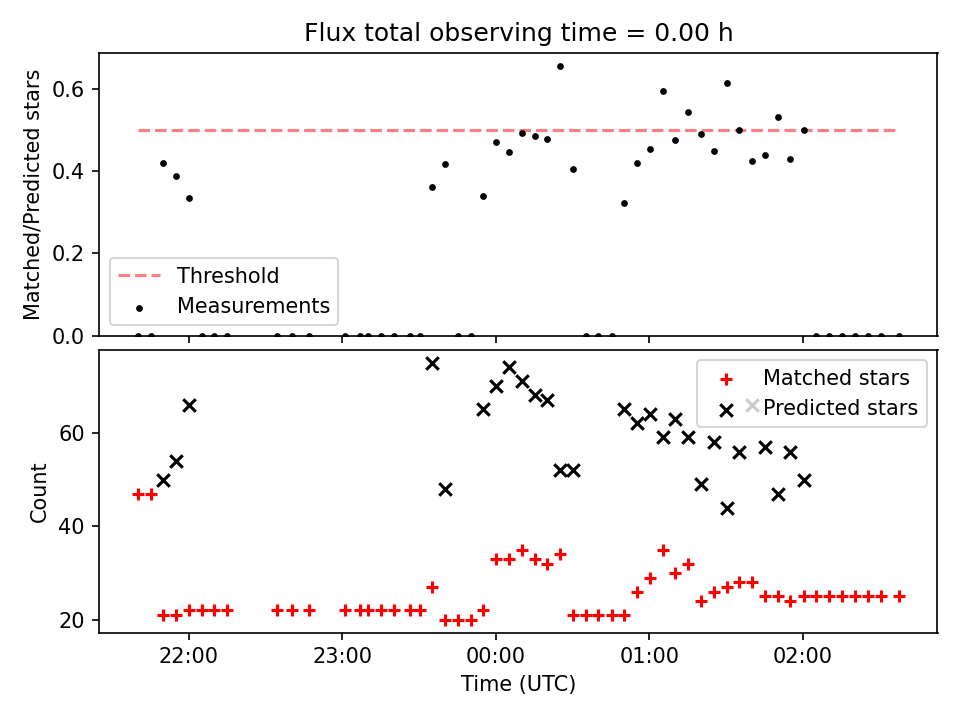 Flux total observing time = 0.00 h

Matched/Predicted stars

0.6
0.4
0.2
0.0

Threshold
Measurements

Matched stars
Predicted stars

Count

60
40
20

22:00
23:00
00:00
01:00
02:00

Time (UTC)